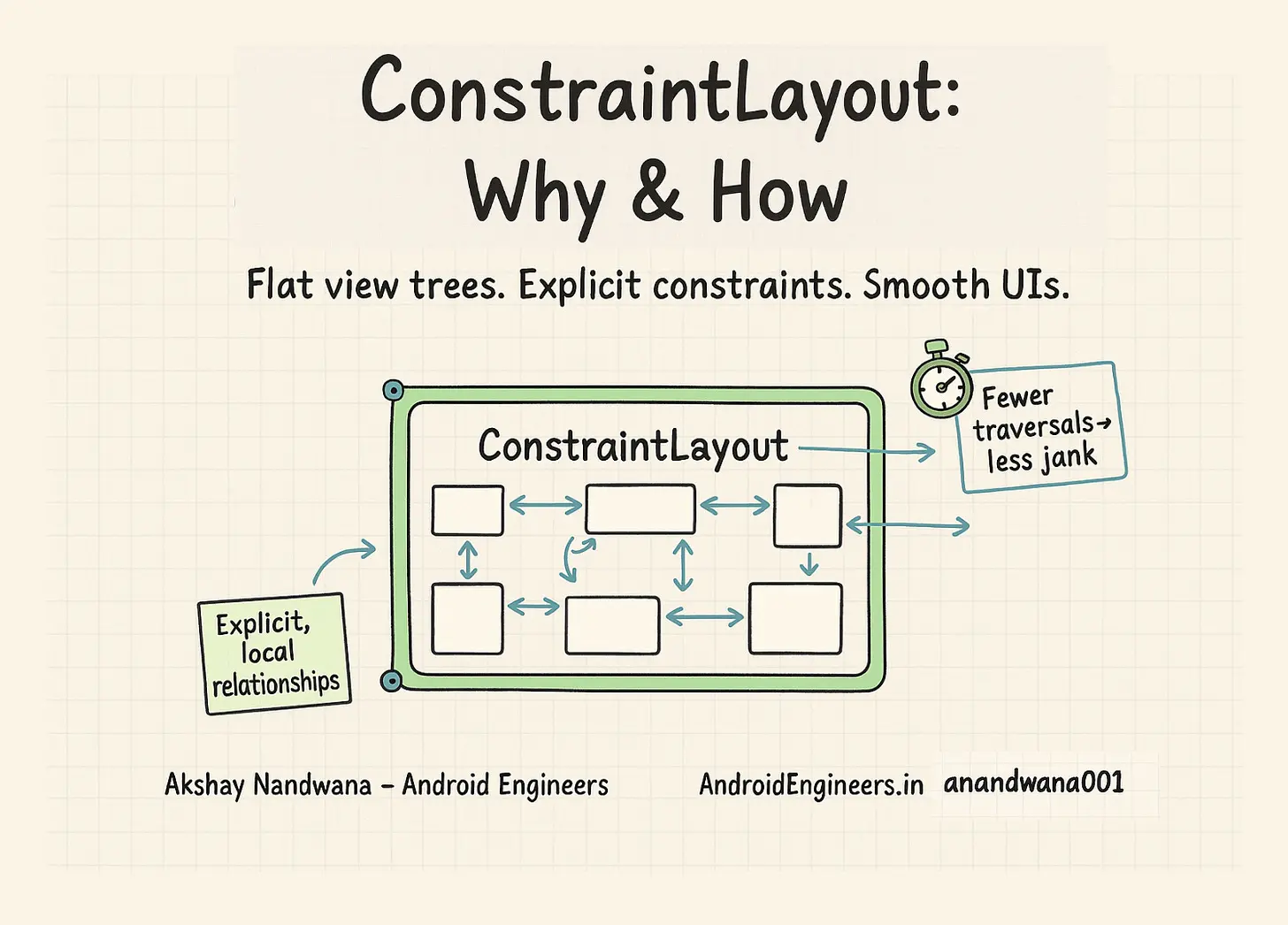 ConstraintLayout:
Why & How

Flat view trees. Explicit constraints. Smooth UIs.

ConstraintLayout

Fewer traversals→ less jank

Explicit, local relationships

Akshay Nandwana – Android Engineers

AndroidEngineers.in anandwana001